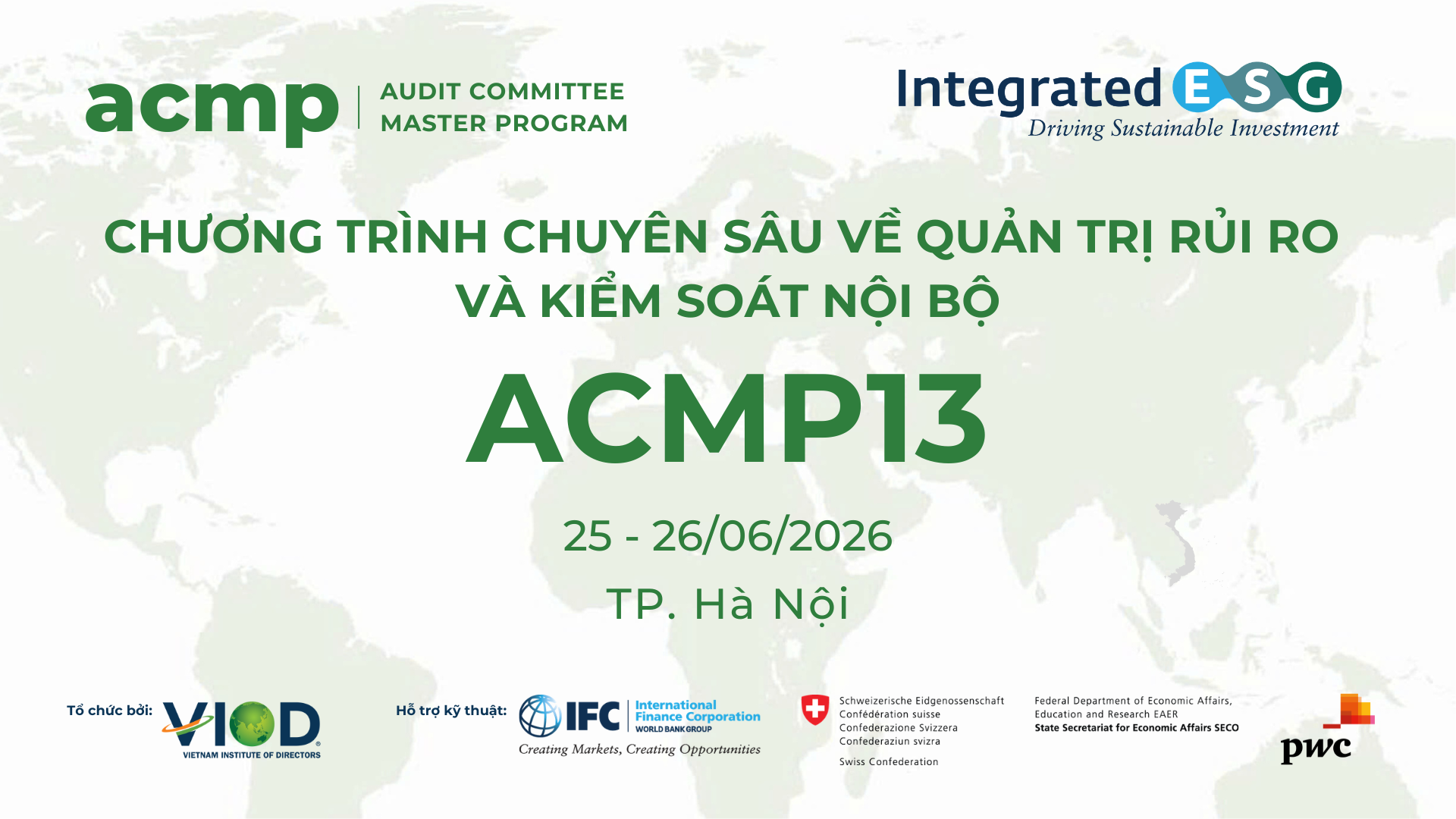 acmp AUDIT COMMITTEE MASTER PROGRAM

Integrated ESG
Driving Sustainable Investment

CHƯƠNG TRÌNH CHUYÊN SÂU VỀ QUẢN TRỊ RỦI RO VÀ KIỂM SOÁT NỘI BỘ

ACMP13

25 - 26/06/2026

TP. Hà Nội

Tổ chức bởi: VIOD VIETNAM INSTITUTE OF DIRECTORS

Hỗ trợ kỹ thuật: IFC International Finance Corporation WORLD BANK GROUP
Creating Markets, Creating Opportunities

Schweizerische Eidgenossenschaft
Confédération suisse
Confederazione Svizzera
Confederaziun svizra

Swiss Confederation

Federal Department of Economic Affairs, Education and Research EAER
State Secretariat for Economic Affairs SECO

pwc